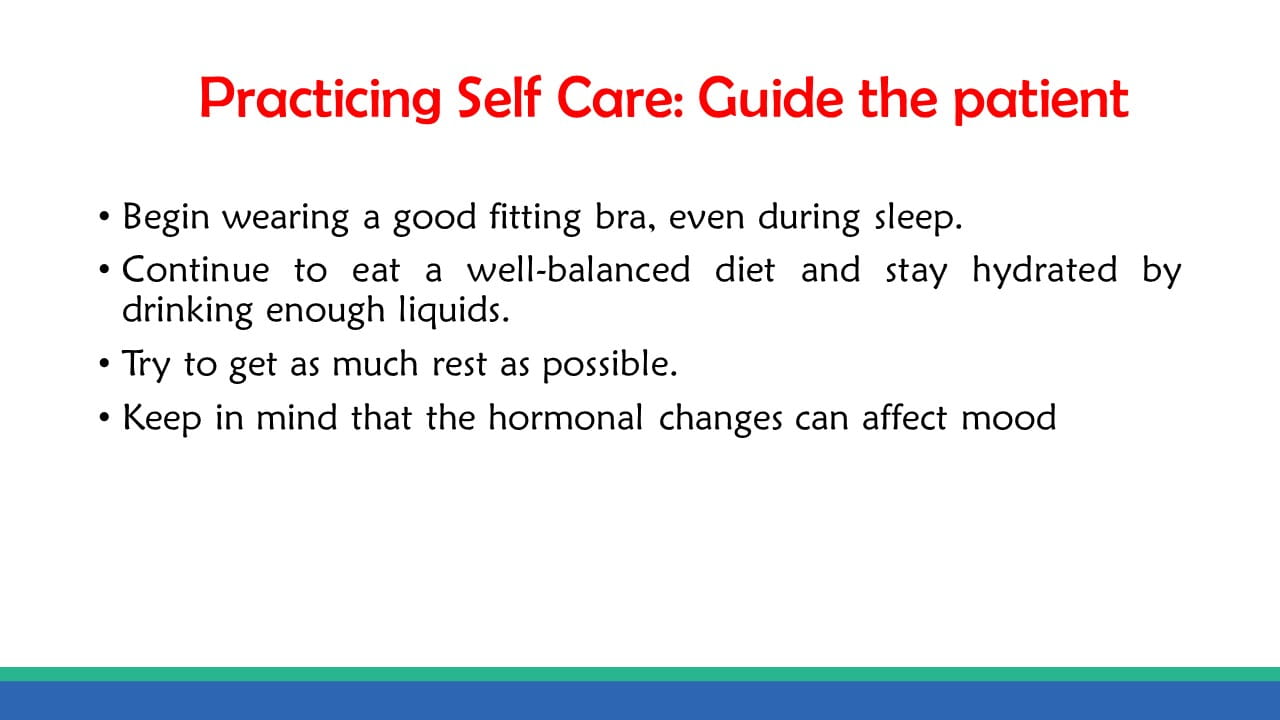 Practicing Self Care: Guide the patient

• Begin wearing a good fitting bra, even during sleep.
• Continue to eat a well-balanced diet and stay hydrated by drinking enough liquids.
• Try to get as much rest as possible.
• Keep in mind that the hormonal changes can affect mood